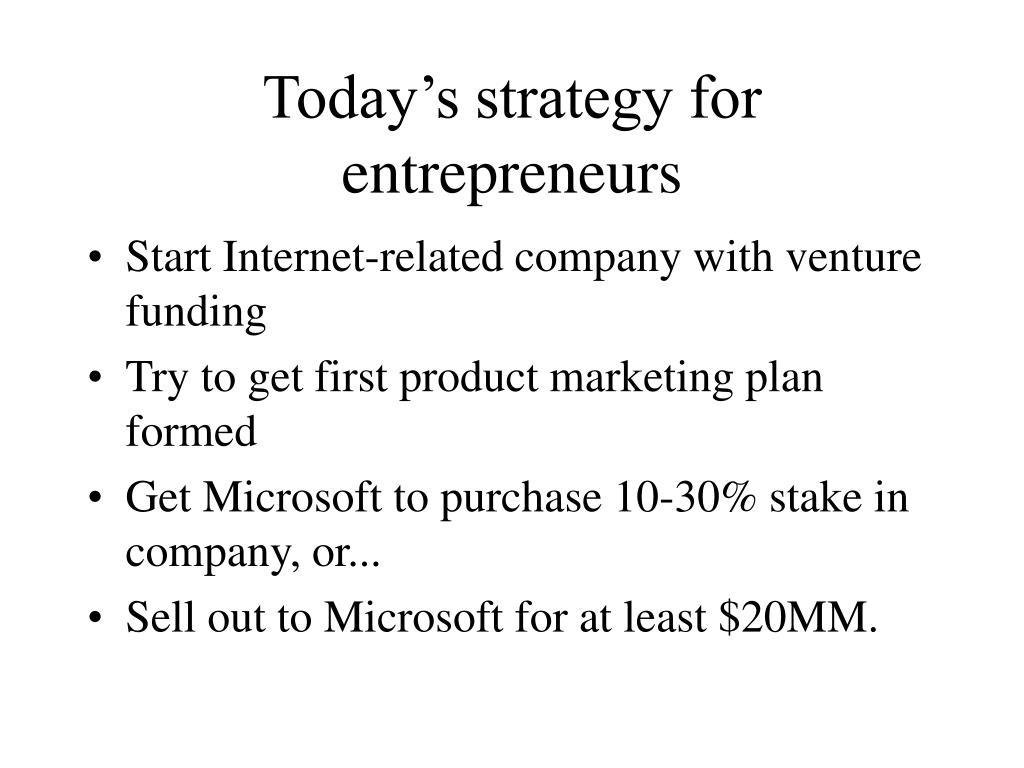 Today’s strategy for entrepreneurs

• Start Internet-related company with venture funding
• Try to get first product marketing plan formed
• Get Microsoft to purchase 10-30% stake in company, or...
• Sell out to Microsoft for at least \$20MM.